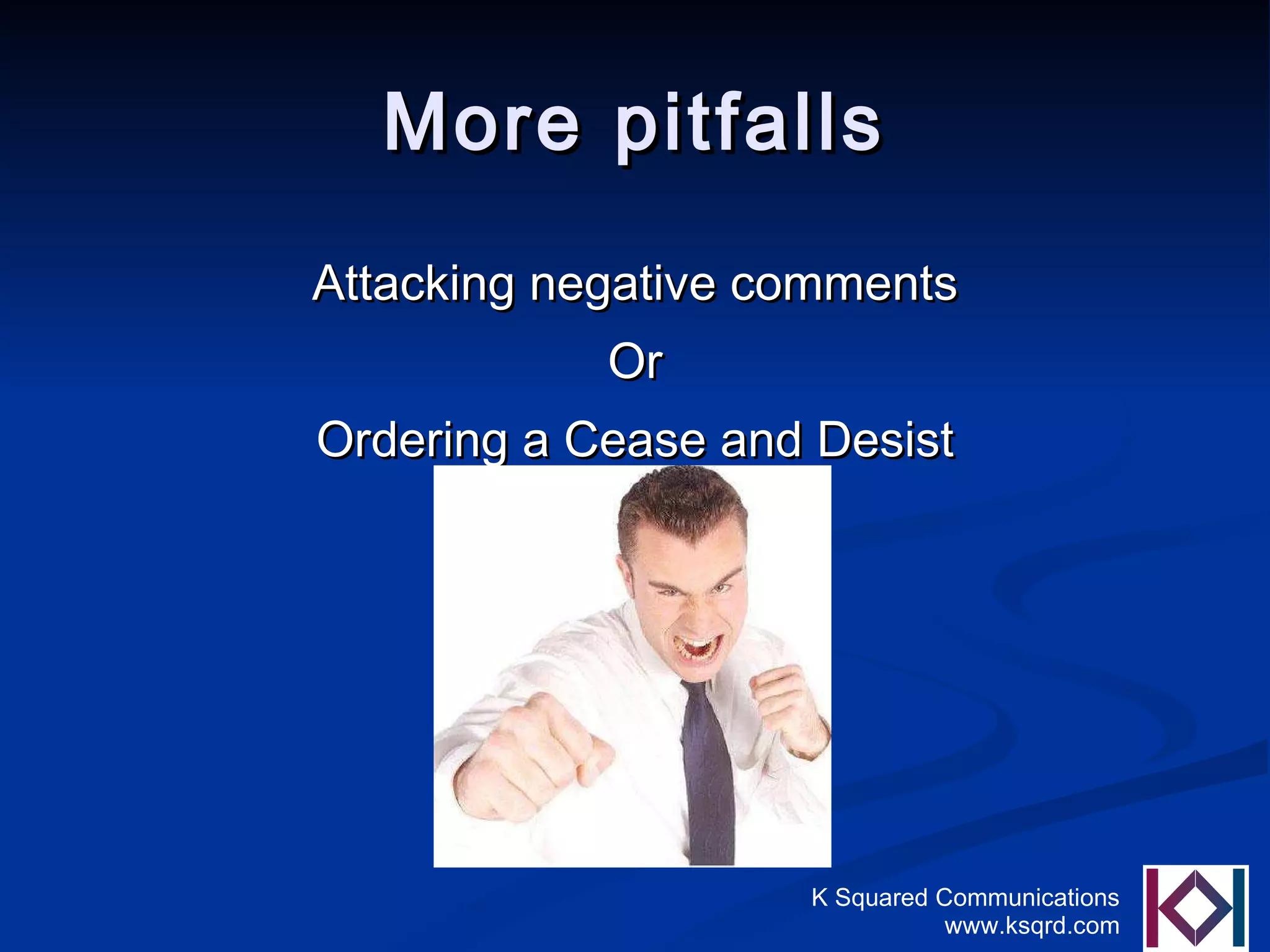 More pitfalls

Attacking negative comments

Or

Ordering a Cease and Desist

K Squared Communications
www.ksqrd.com